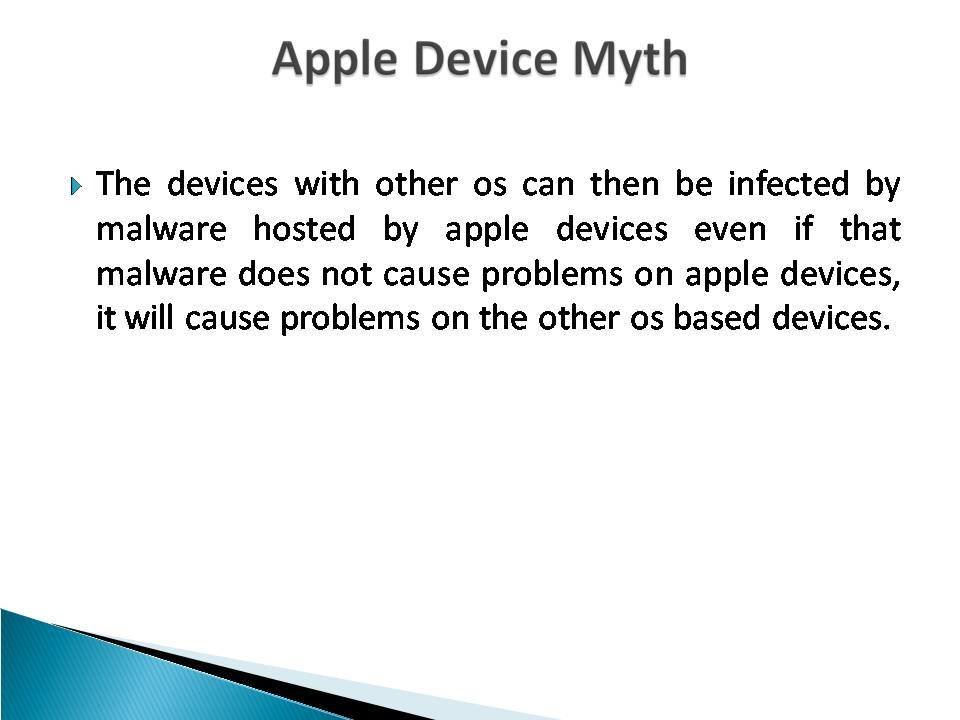 Apple Device Myth

The devices with other os can then be infected by malware hosted by apple devices even if that malware does not cause problems on apple devices, it will cause problems on the other os based devices.